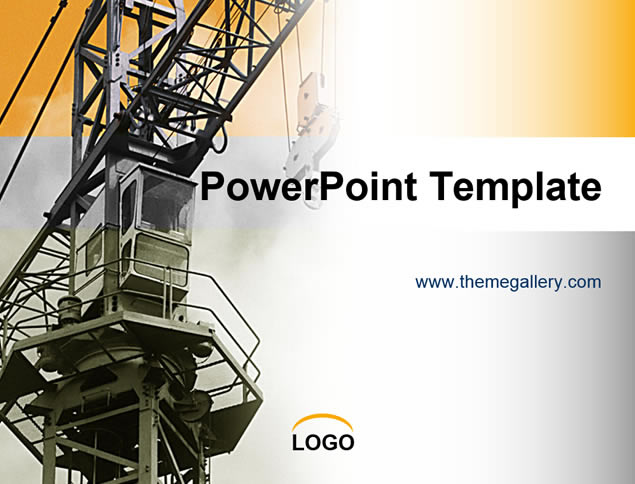 PowerPoint Template

www.themegallery.com

LOGO